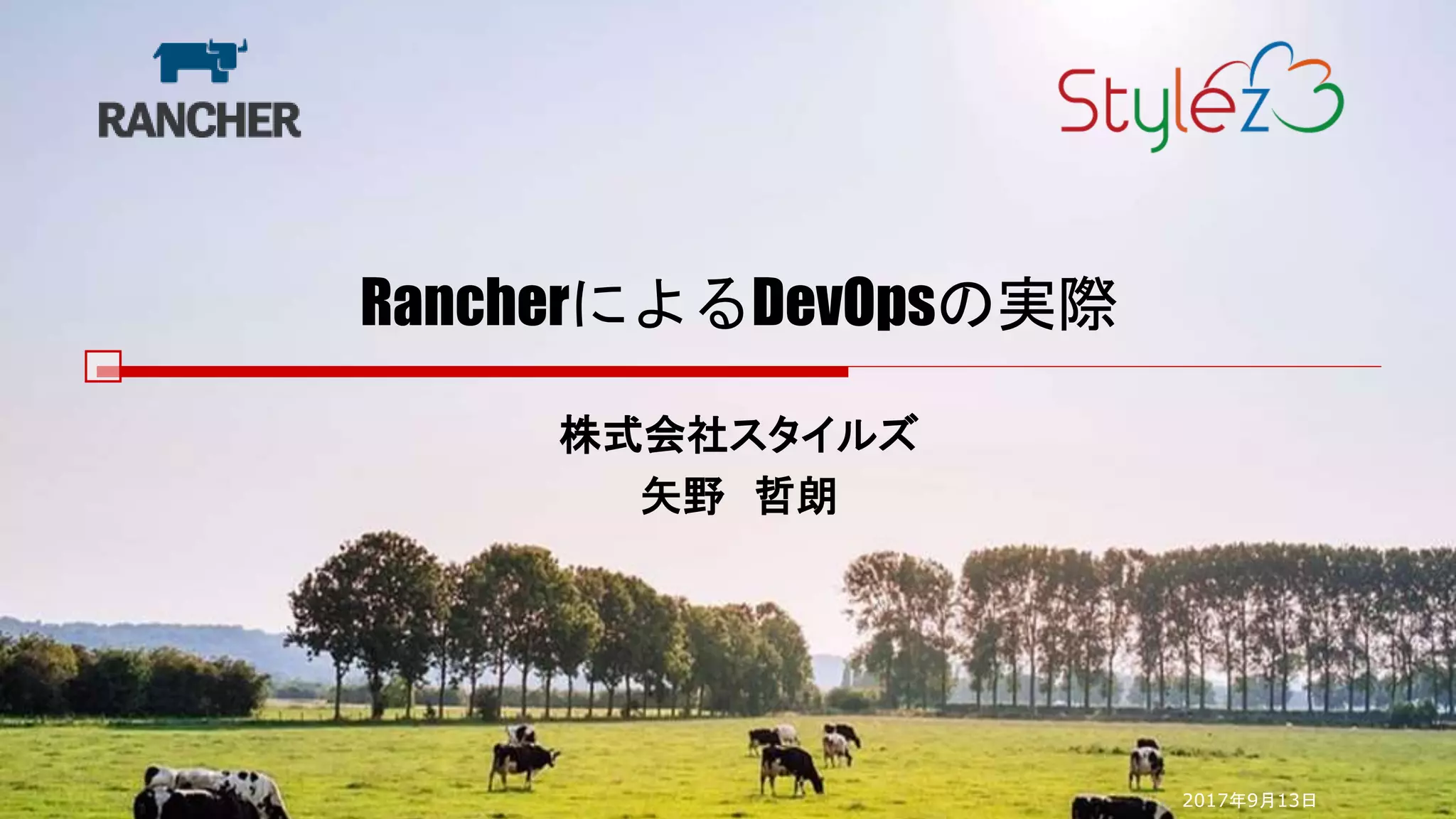 RANCHER

Stylez

RancherによるDevOpsの実際

株式会社スタイルズ
矢野　哲朗

2017年9月13日